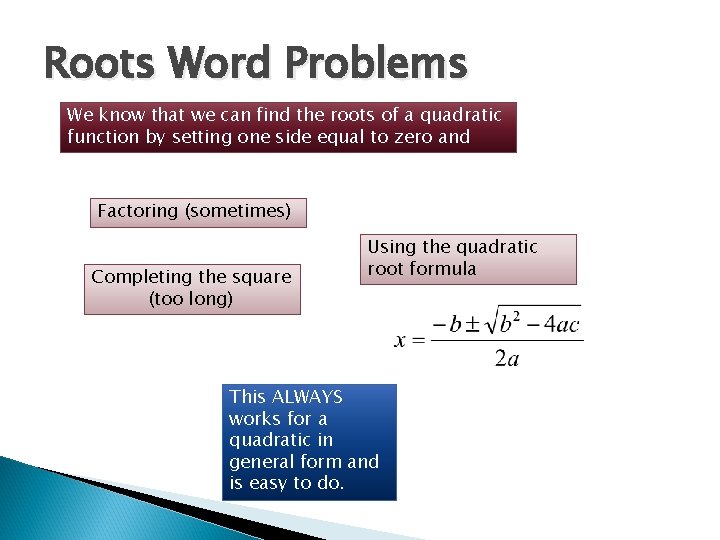 Roots Word Problems

We know that we can find the roots of a quadratic function by setting one side equal to zero and

Factoring (sometimes)

Completing the square (too long)

Using the quadratic root formula

$x = \frac{-b \pm \sqrt{b^2 - 4ac}}{2a}$

This ALWAYS works for a quadratic in general form and is easy to do.